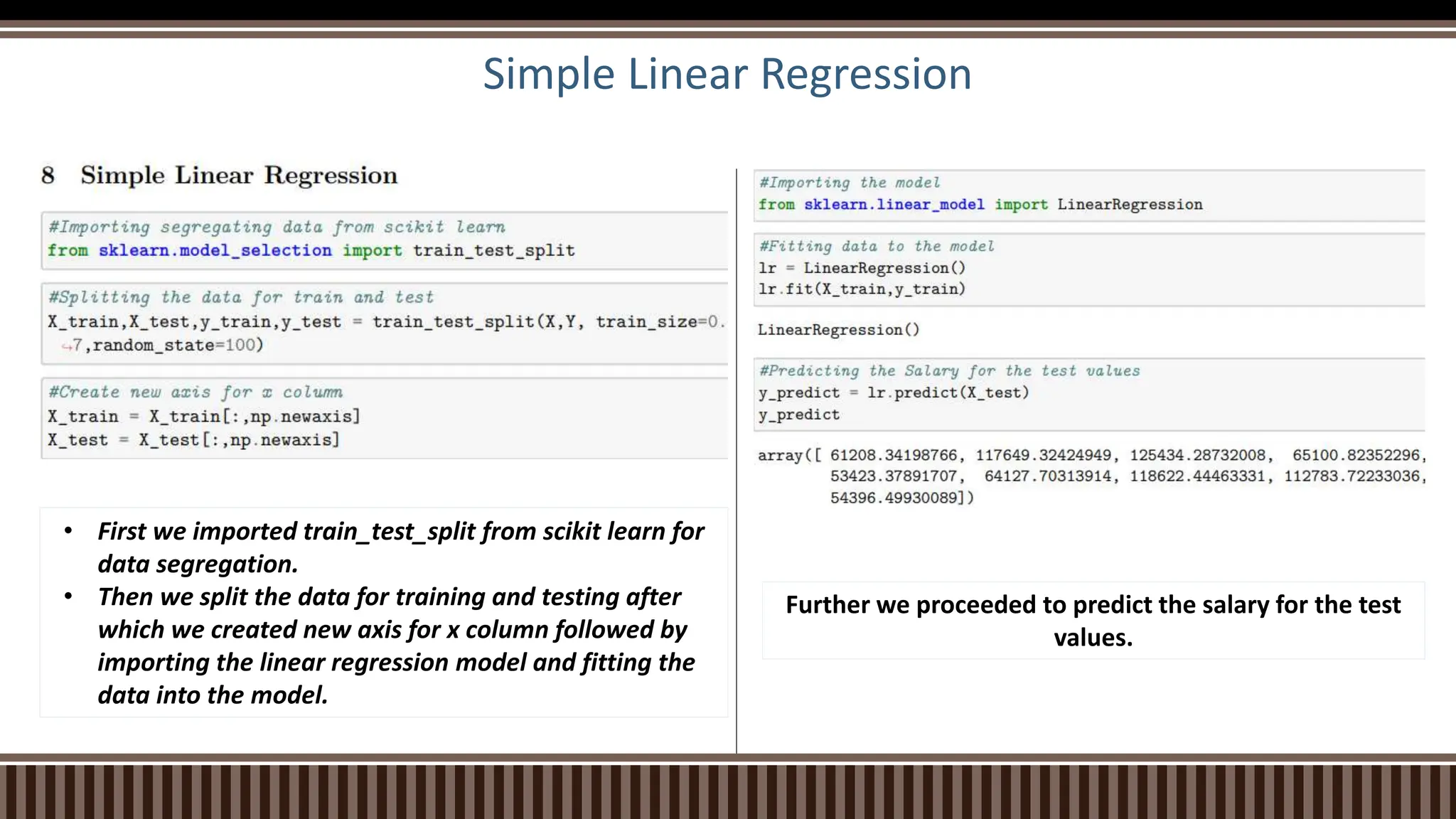 Simple Linear Regression

8 Simple Linear Regression

#Importing segregating data from scikit learn
from sklearn.model_selection import train_test_split

#Splitting the data for train and test
X_train,X_test,y_train,y_test = train_test_split(X,Y, train_size=0.
↪7,random_state=100)

#Create new axis for x column
X_train = X_train[:,np.newaxis]
X_test = X_test[:,np.newaxis]

• First we imported train_test_split from scikit learn for data segregation.
• Then we split the data for training and testing after which we created new axis for x column followed by importing the linear regression model and fitting the data into the model.

#Importing the model
from sklearn.linear_model import LinearRegression

#Fitting data to the model
lr = LinearRegression()
lr.fit(X_train,y_train)

LinearRegression()

#Predicting the Salary for the test values
y_predict = lr.predict(X_test)
y_predict

array([ 61208.34198766, 117649.32424949, 125434.28732008, 65100.82352296,
53423.37891707, 64127.70313914, 118622.44463331, 112783.72233036,
54396.49930089])

Further we proceeded to predict the salary for the test values.